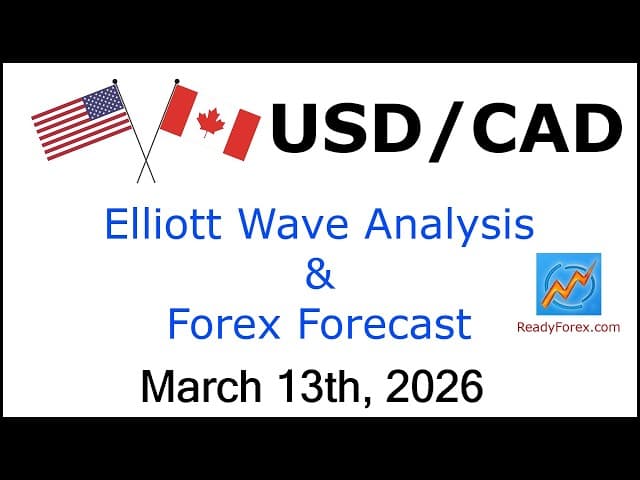 USD/CAD

Elliott Wave Analysis
&
Forex Forecast

ReadyForex.com

March 13th, 2026